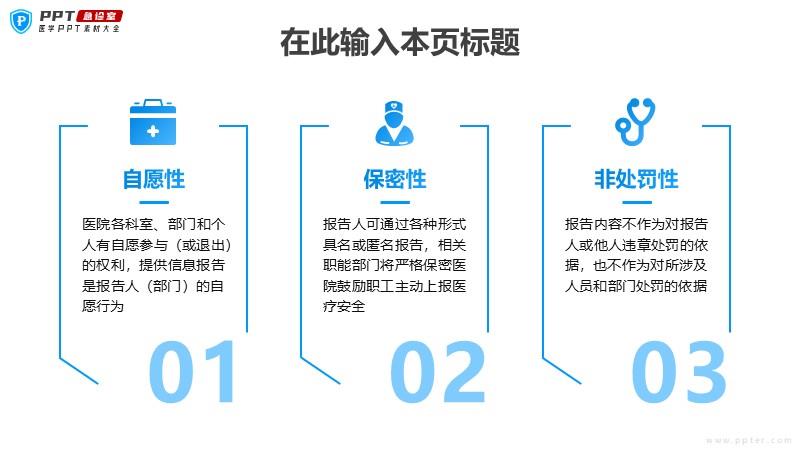 PPT急诊室
医学PPT素材大全

在此输入本页标题

自愿性

医院各科室、部门和个人有自愿参与（或退出）的权利，提供信息报告是报告人（部门）的自愿行为

01

保密性

报告人可通过各种形式具名或匿名报告，相关职能部门将严格保密医院鼓励职工主动上报医疗安全

02

非处罚性

报告内容不作为对报告人或他人违章处罚的依据，也不作为对所涉及人员和部门处罚的依据

03

www.ppter.com